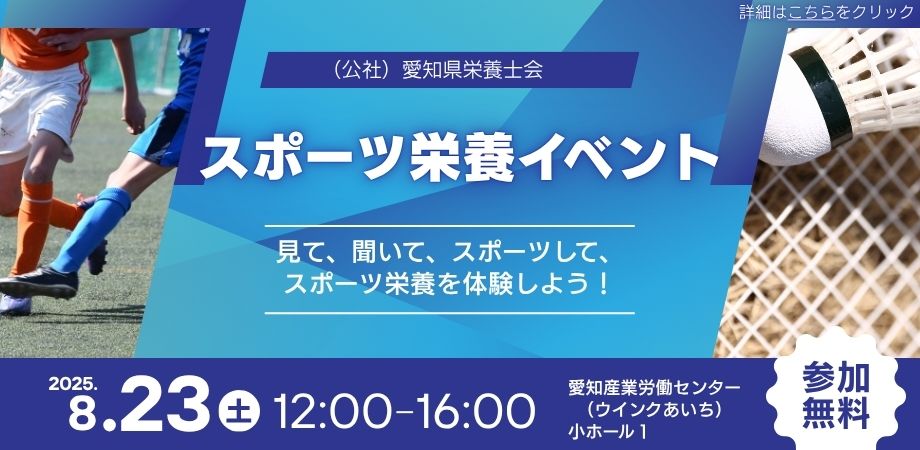 詳細はこちらをクリック

（公社）愛知県栄養士会

スポーツ栄養イベント

見て、聞いて、スポーツして、
スポーツ栄養を体験しよう！

2025.
8.23 土 12:00-16:00

愛知産業労働センター
（ウインクあいち）
小ホール１

参加
無料